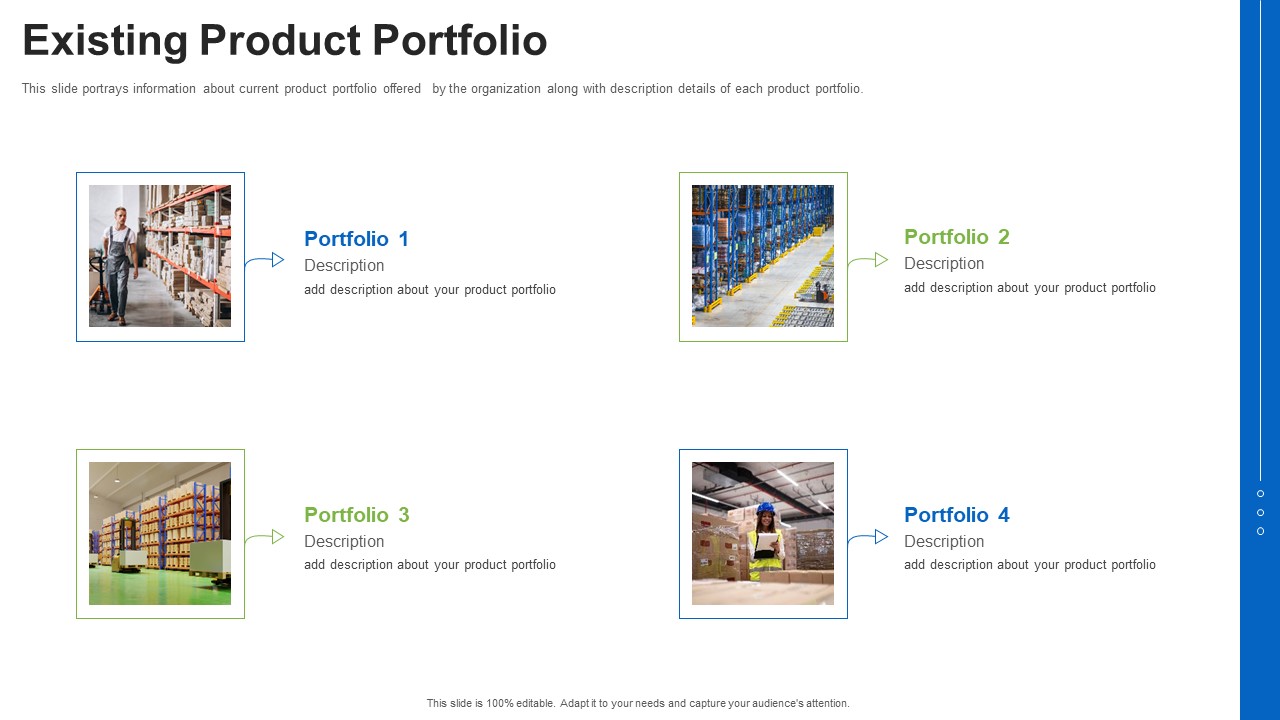 Existing Product Portfolio

This slide portrays information about current product portfolio offered by the organization along with description details of each product portfolio.

Portfolio 1
Description
add description about your product portfolio

Portfolio 2
Description
add description about your product portfolio

Portfolio 3
Description
add description about your product portfolio

Portfolio 4
Description
add description about your product portfolio

This slide is 100% editable. Adapt it to your needs and capture your audience's attention.